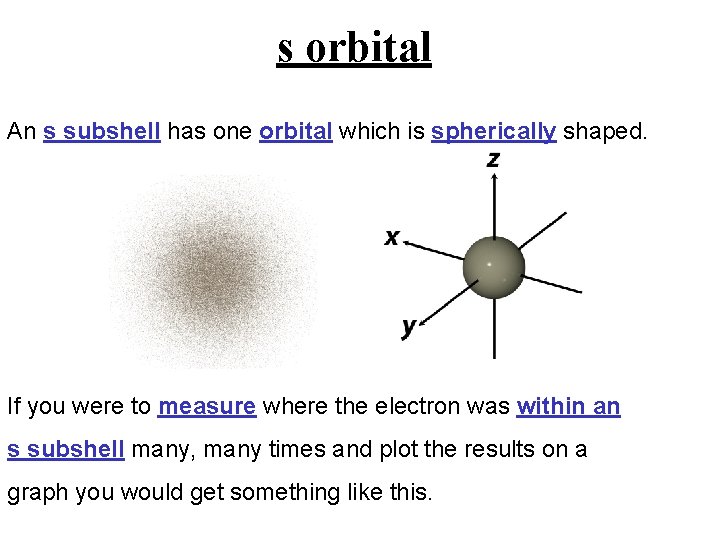 s orbital

An s subshell has one orbital which is spherically shaped.

z

x

y

If you were to measure where the electron was within an s subshell many, many times and plot the results on a graph you would get something like this.